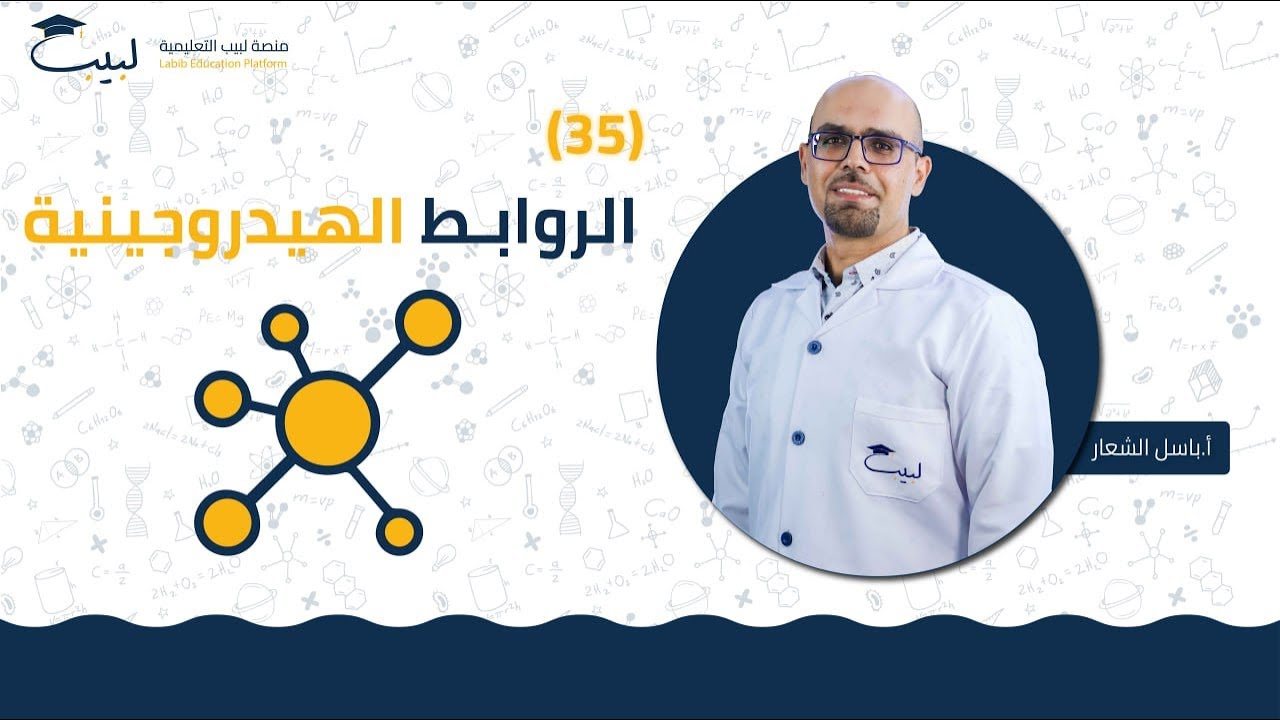 لبيب
منصة لبيب التعليمية
Labib Education Platform

(35)
الروابط الهيدروجينية

أ.باسل الشعار
لبيب